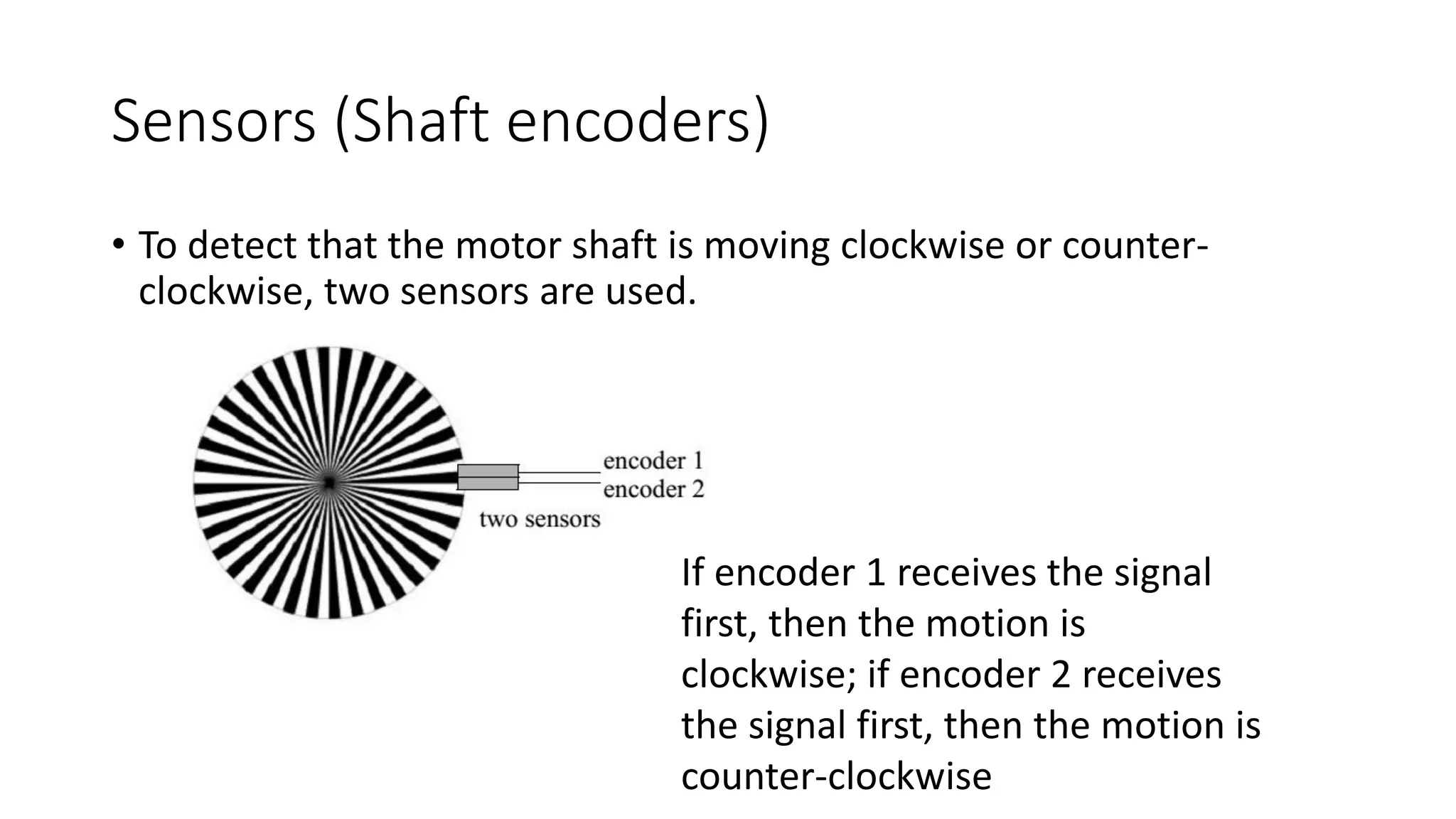 Sensors (Shaft encoders)

• To detect that the motor shaft is moving clockwise or counter-clockwise, two sensors are used.

encoder 1
encoder 2
two sensors

If encoder 1 receives the signal first, then the motion is clockwise; if encoder 2 receives the signal first, then the motion is counter-clockwise